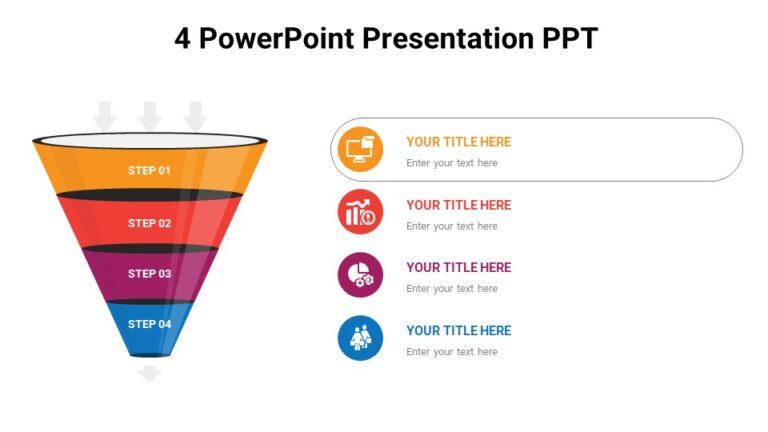 4 PowerPoint Presentation PPT

STEP 01

STEP 02

STEP 03

STEP 04

YOUR TITLE HERE
Enter your text here

YOUR TITLE HERE
Enter your text here

YOUR TITLE HERE
Enter your text here

YOUR TITLE HERE
Enter your text here